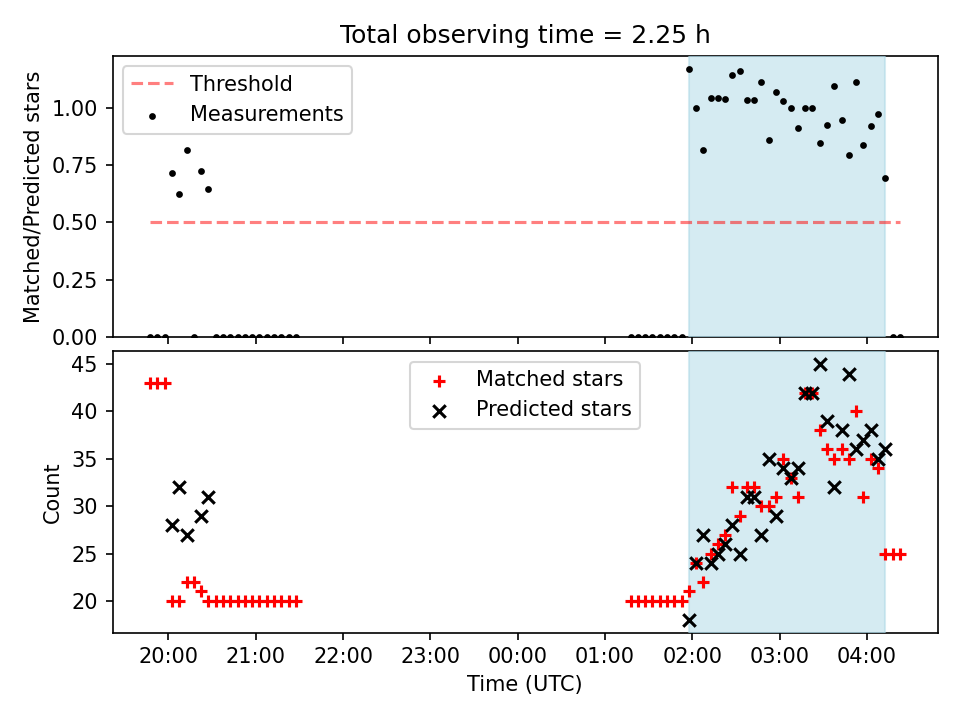 Total observing time = 2.25 h

Threshold
Measurements

Matched/Predicted stars

1.00
0.75
0.50
0.25
0.00

Matched stars
Predicted stars

Count

45
40
35
30
25
20

20:00 21:00 22:00 23:00 00:00 01:00 02:00 03:00 04:00

Time (UTC)